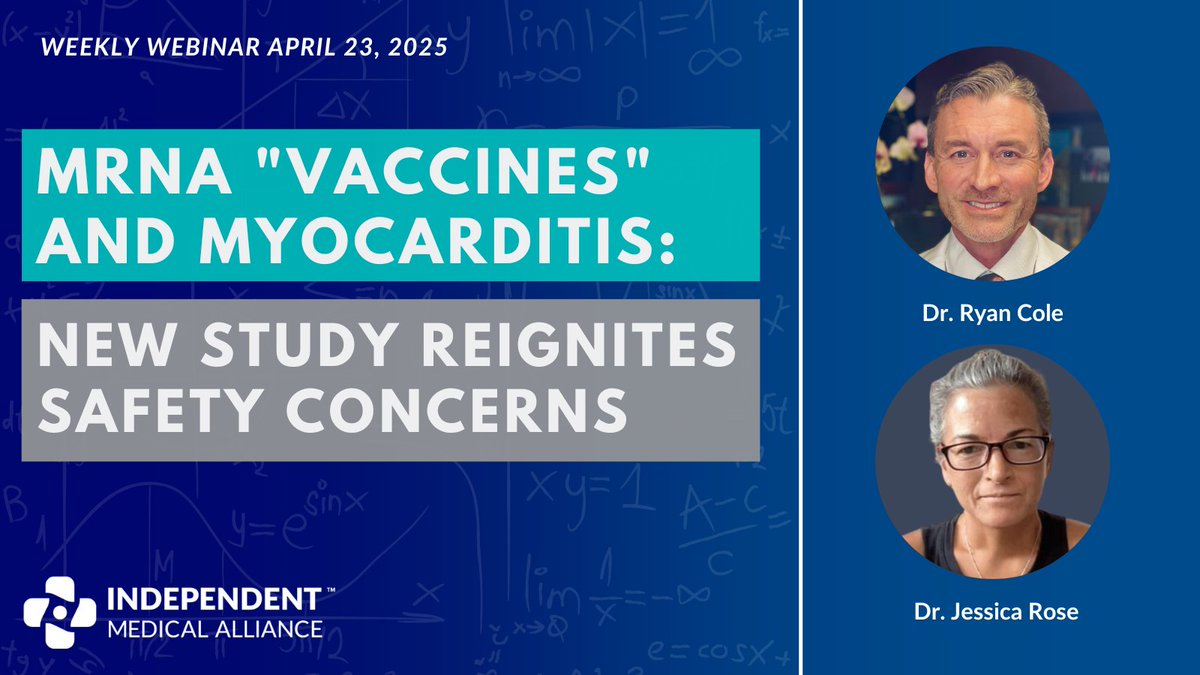 WEEKLY WEBINAR APRIL 23, 2025

MRNA "VACCINES" AND MYOCARDITIS:

NEW STUDY REIGNITES SAFETY CONCERNS

INDEPENDENT™ MEDICAL ALLIANCE

Dr. Ryan Cole

Dr. Jessica Rose